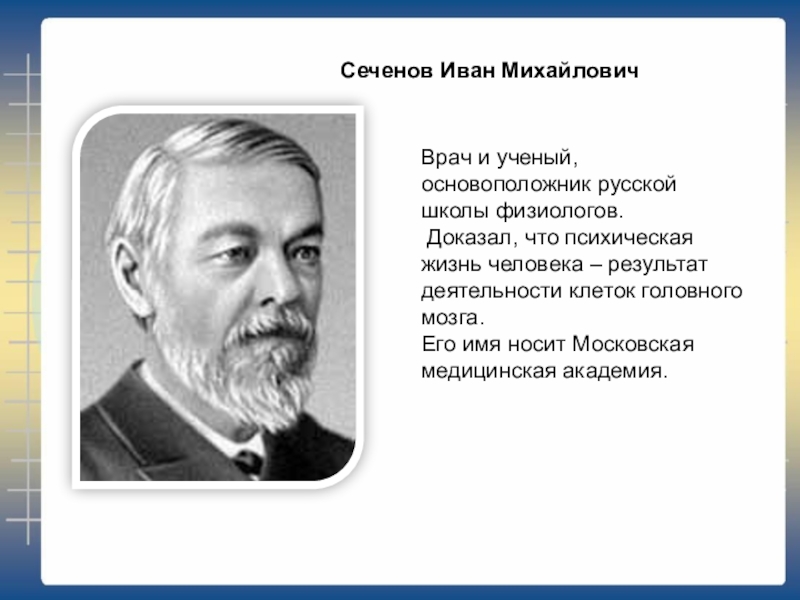 Сеченов Иван Михайлович

Врач и ученый, основоположник русской школы физиологов.
Доказал, что психическая жизнь человека – результат деятельности клеток головного мозга.
Его имя носит Московская медицинская академия.